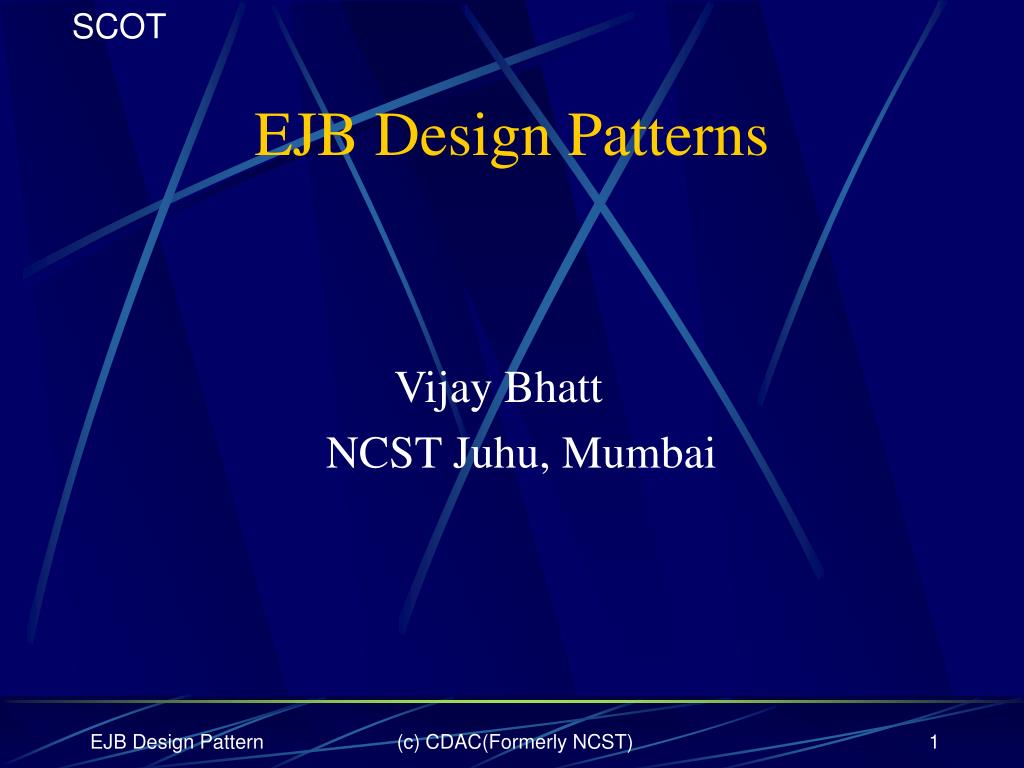 SCOT

EJB Design Patterns

Vijay Bhatt
NCST Juhu, Mumbai

EJB Design Pattern (c) CDAC(Formerly NCST) 1